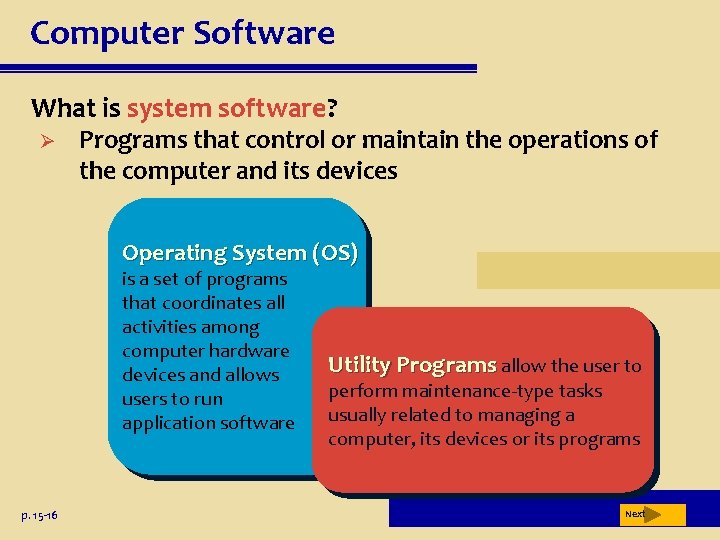 Computer Software

What is system software?

➢ Programs that control or maintain the operations of the computer and its devices

Operating System (OS) is a set of programs that coordinates all activities among computer hardware devices and allows users to run application software

Utility Programs allow the user to perform maintenance-type tasks usually related to managing a computer, its devices or its programs

p. 15-16

Next